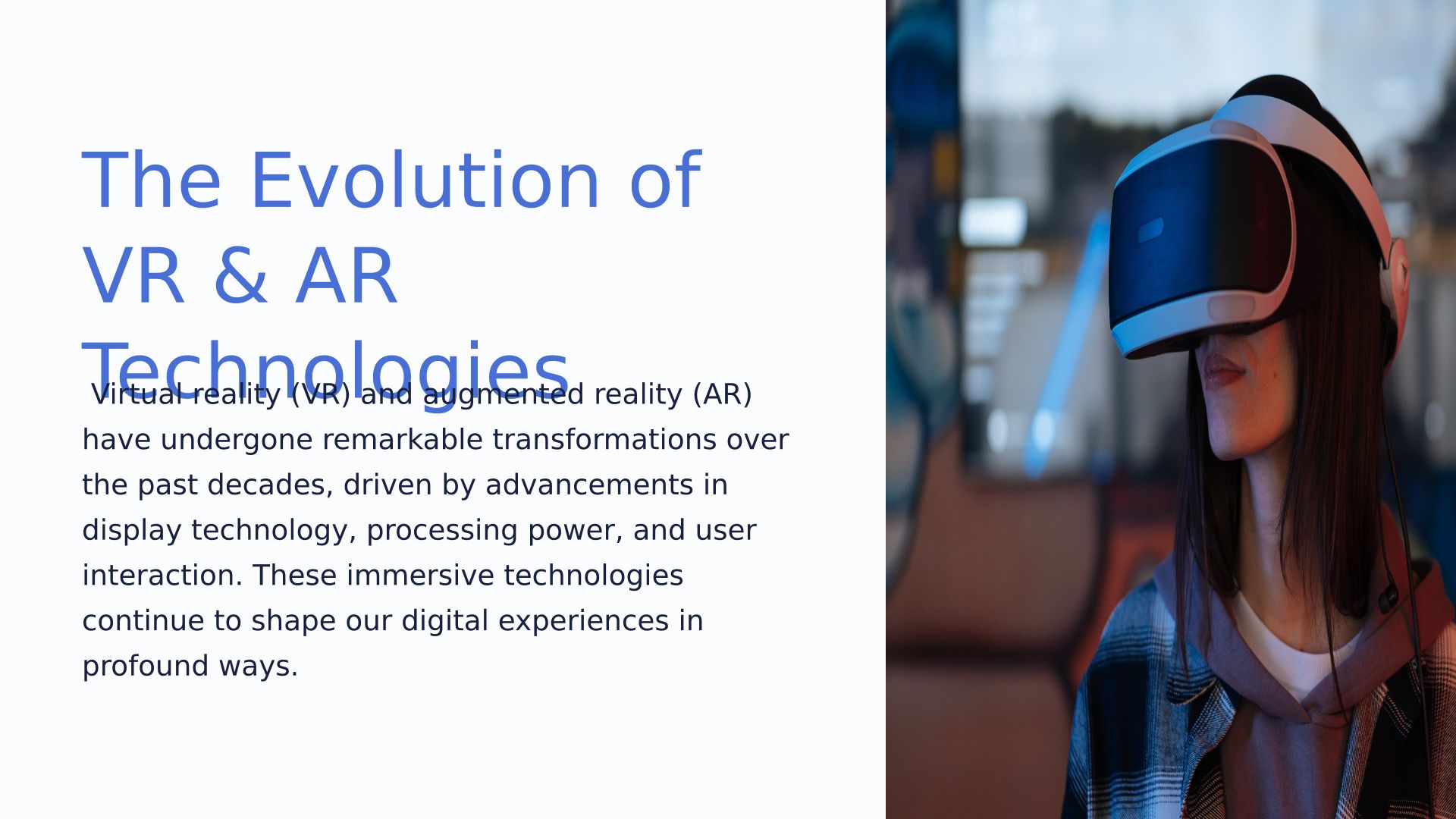 The Evolution of VR & AR Technologies

Virtual reality (VR) and augmented reality (AR) have undergone remarkable transformations over the past decades, driven by advancements in display technology, processing power, and user interaction. These immersive technologies continue to shape our digital experiences in profound ways.